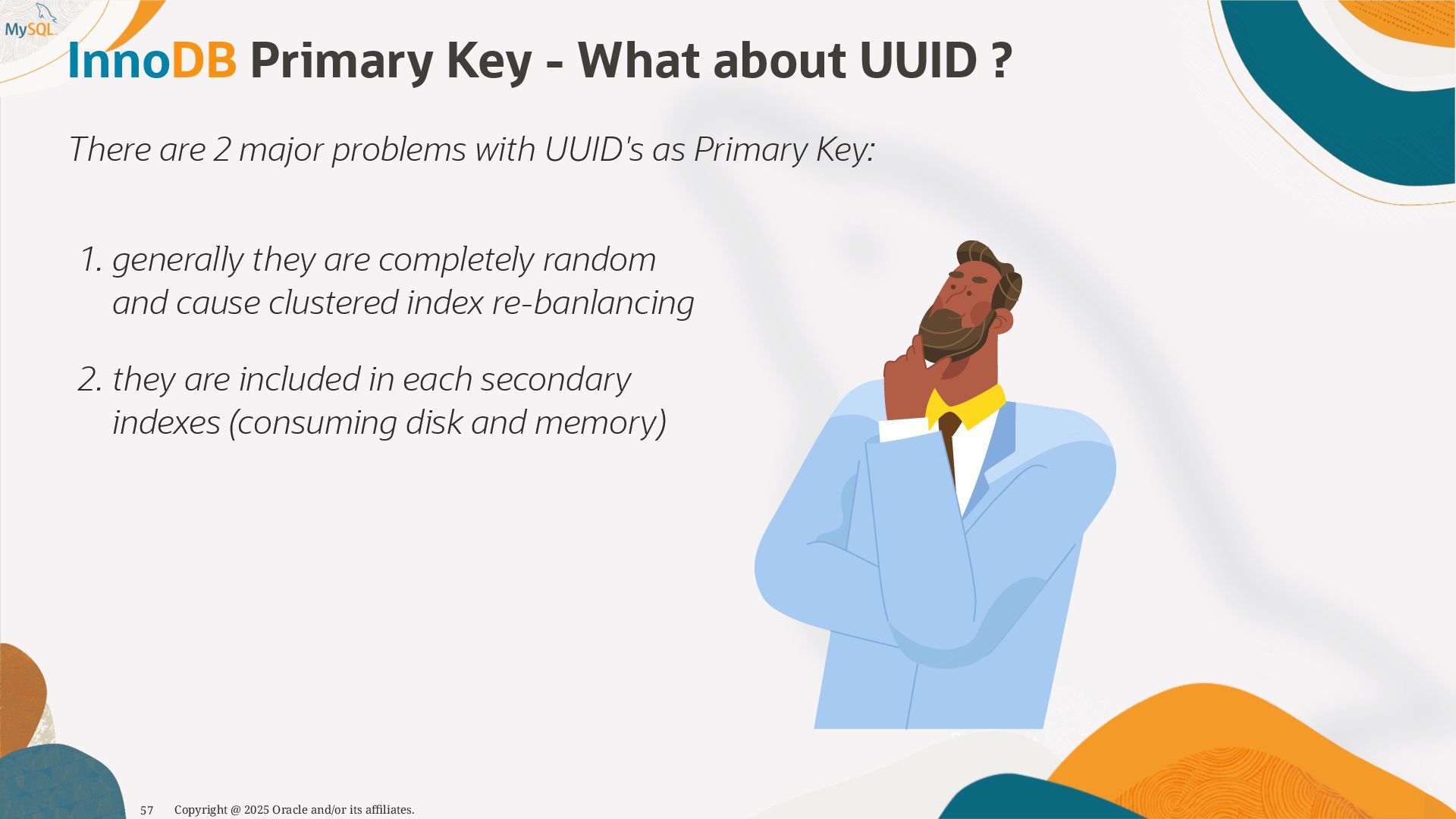 MySQL

InnoDB Primary Key - What about UUID ?

There are 2 major problems with UUID's as Primary Key:

1. generally they are completely random and cause clustered index re-banlancing

2. they are included in each secondary indexes (consuming disk and memory)

57 Copyright @ 2025 Oracle and/or its affiliates.